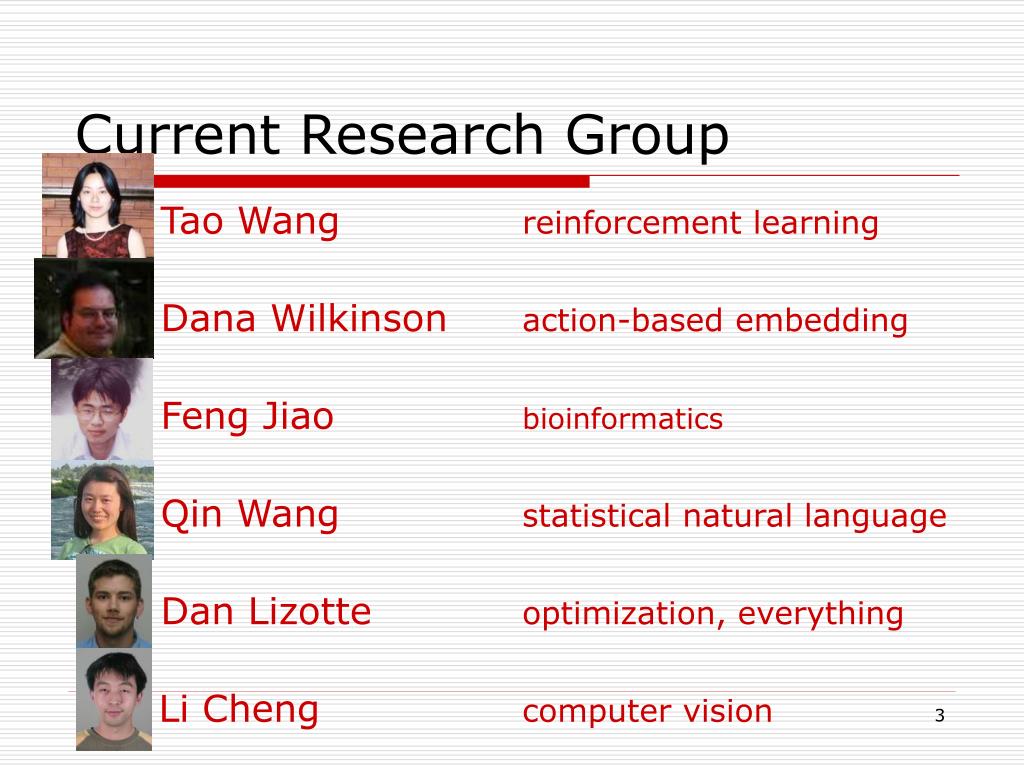 Current Research Group

Tao Wang reinforcement learning

Dana Wilkinson action-based embedding

Feng Jiao bioinformatics

Qin Wang statistical natural language

Dan Lizotte optimization, everything

Li Cheng computer vision

3